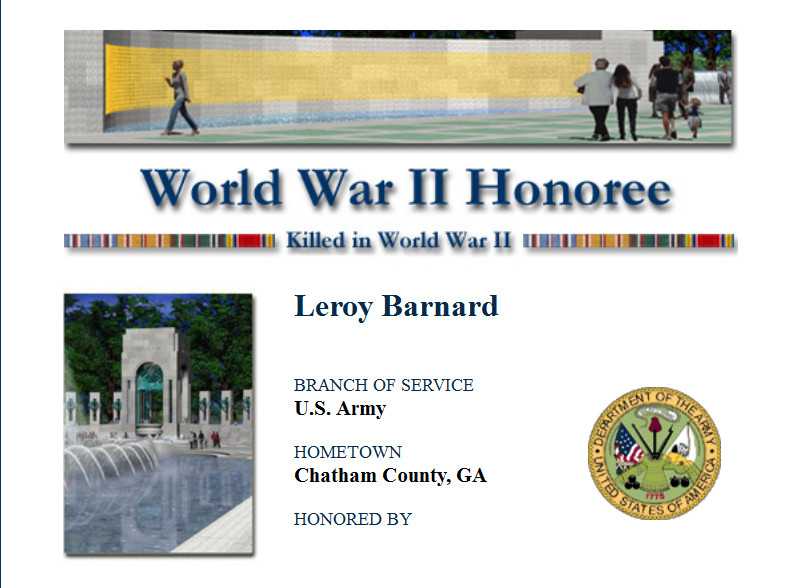 World War II Honoree

Killed in World War II

Leroy Barnard

BRANCH OF SERVICE
U.S. Army

HOMETOWN
Chatham County, GA

HONORED BY

DEPARTMENT OF THE ARMY
UNITED STATES OF AMERICA
1775